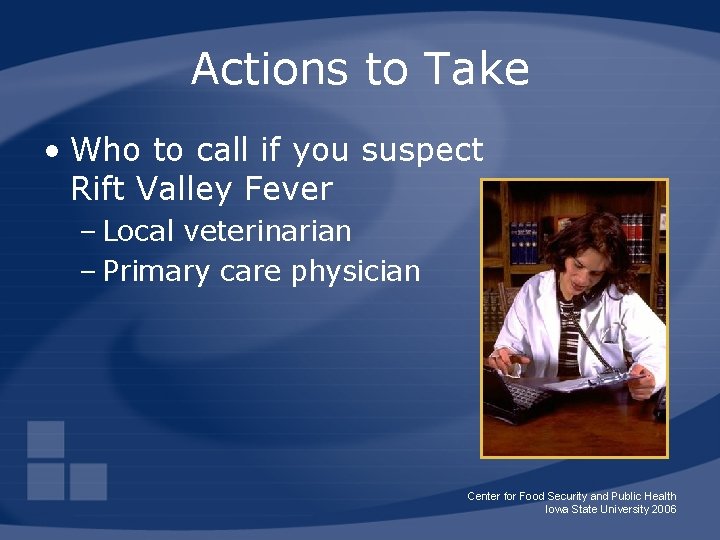 Actions to Take

• Who to call if you suspect Rift Valley Fever
– Local veterinarian
– Primary care physician

Center for Food Security and Public Health
Iowa State University 2006